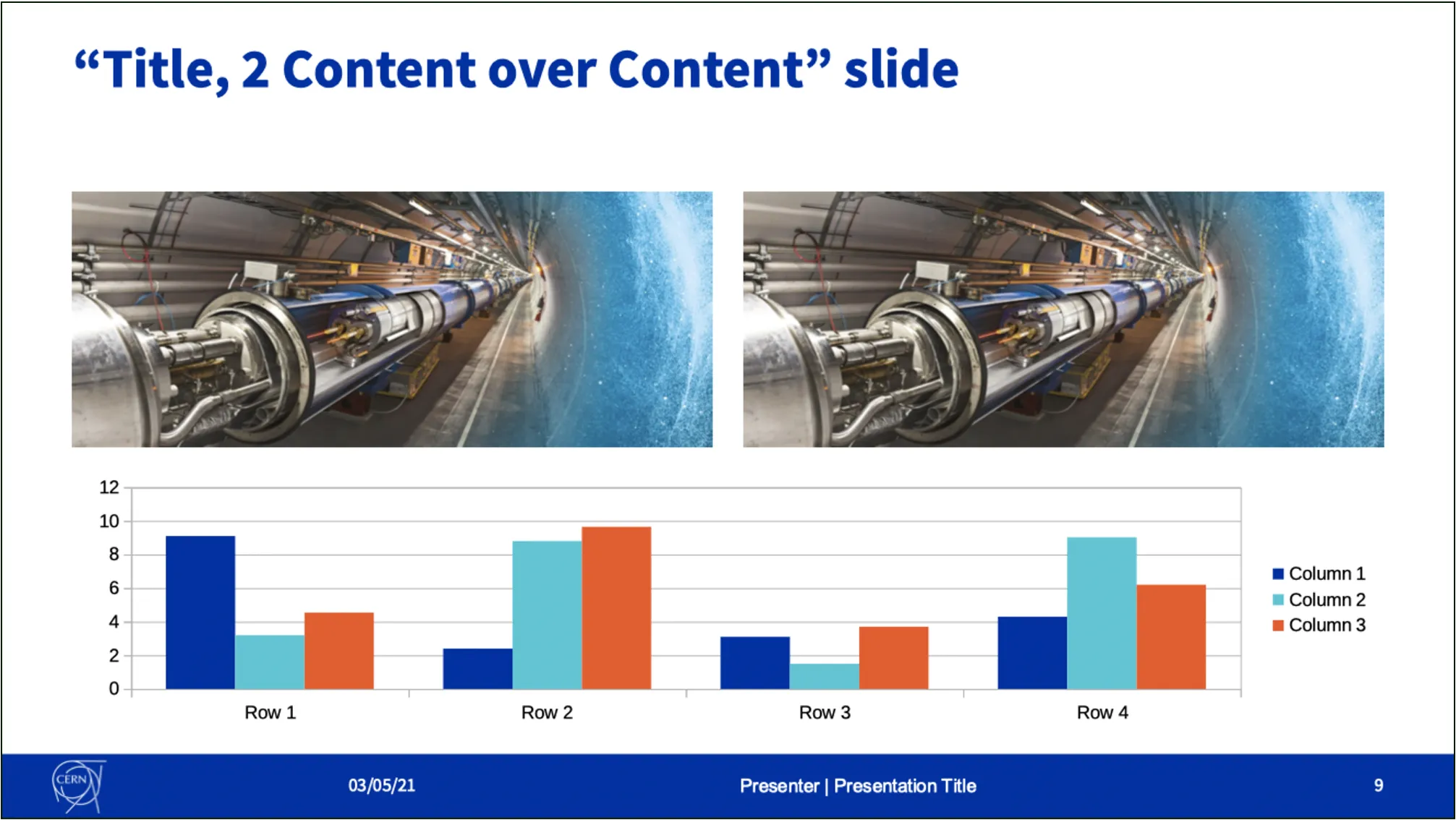 “Title, 2 Content over Content” slide

12
10
8
6
4
2
0

Row 1
Row 2
Row 3
Row 4

Column 1
Column 2
Column 3

CERN

03/05/21

Presenter | Presentation Title

9